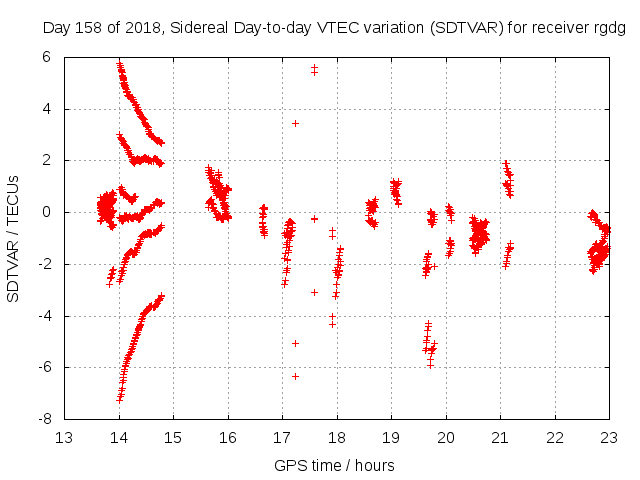 Day 158 of 2018, Sidereal Day-to-day VTEC variation (SDTVAR) for receiver rgdg

SDTVAR / TECUs

6
4
2
0
-2
-4
-6
-8

13 14 15 16 17 18 19 20 21 22 23

GPS time / hours